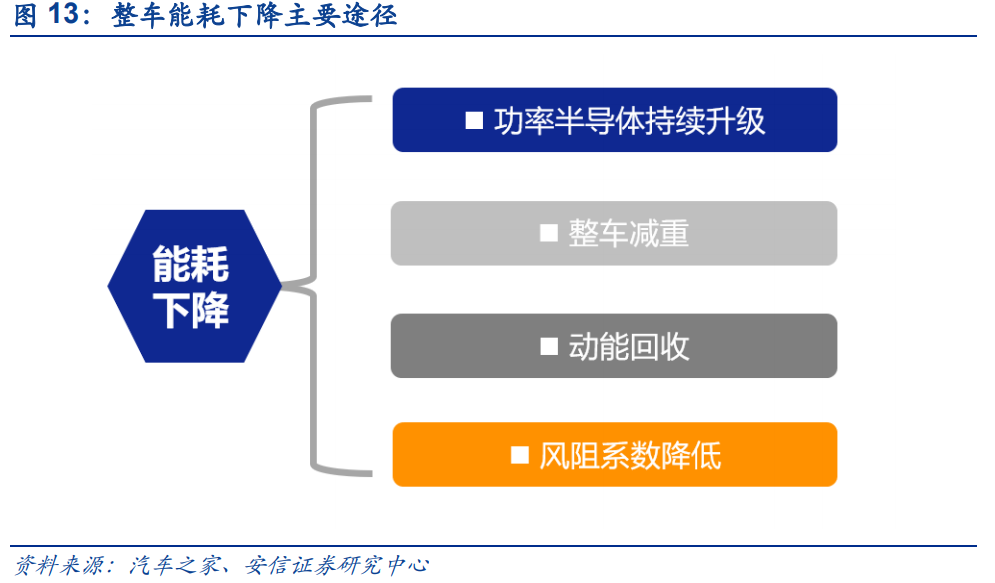 图 13：整车能耗下降主要途径

能耗下降

■ 功率半导体持续升级

■ 整车减重

■ 动能回收

■ 风阻系数降低

资料来源：汽车之家、安信证券研究中心